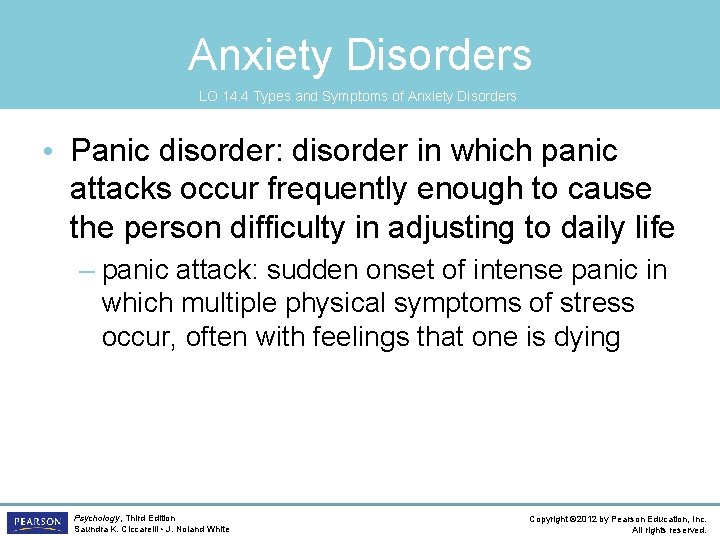 Anxiety Disorders

LO 14.4 Types and Symptoms of Anxiety Disorders

• Panic disorder: disorder in which panic attacks occur frequently enough to cause the person difficulty in adjusting to daily life

– panic attack: sudden onset of intense panic in which multiple physical symptoms of stress occur, often with feelings that one is dying

PEARSON

Psychology, Third Edition
Saundra K. Ciccarelli • J. Noland White

Copyright ©2012 by Pearson Education, Inc.
All rights reserved.